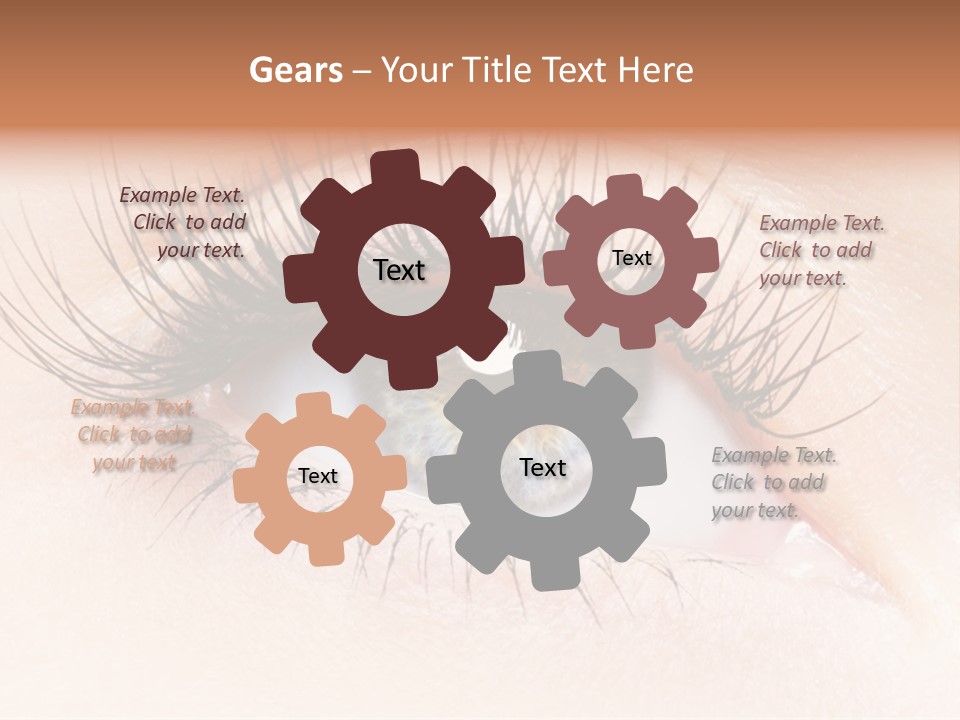 Gears – Your Title Text Here

Example Text. Click to add your text.

Text

Text

Example Text. Click to add your text.

Example Text. Click to add your text

Text

Text

Example Text. Click to add your text.